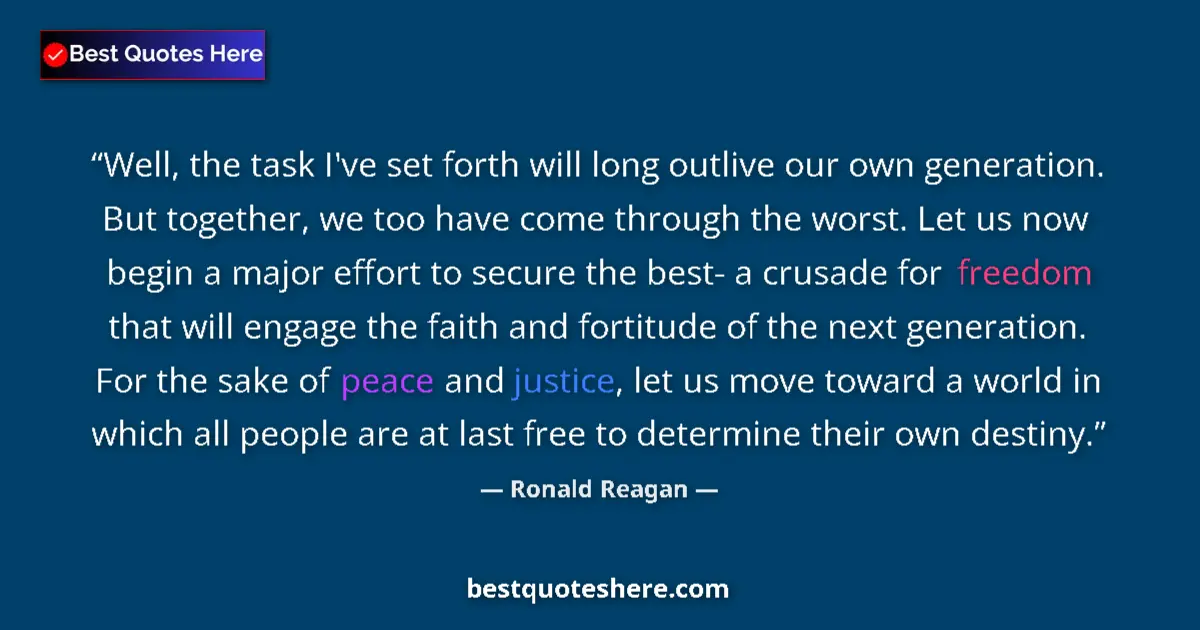 Best Quotes Here

“Well, the task I've set forth will long outlive our own generation. But together, we too have come through the worst. Let us now begin a major effort to secure the best- a crusade for freedom that will engage the faith and fortitude of the next generation. For the sake of peace and justice, let us move toward a world in which all people are at last free to determine their own destiny.”

— Ronald Reagan —

bestquoteshere.com